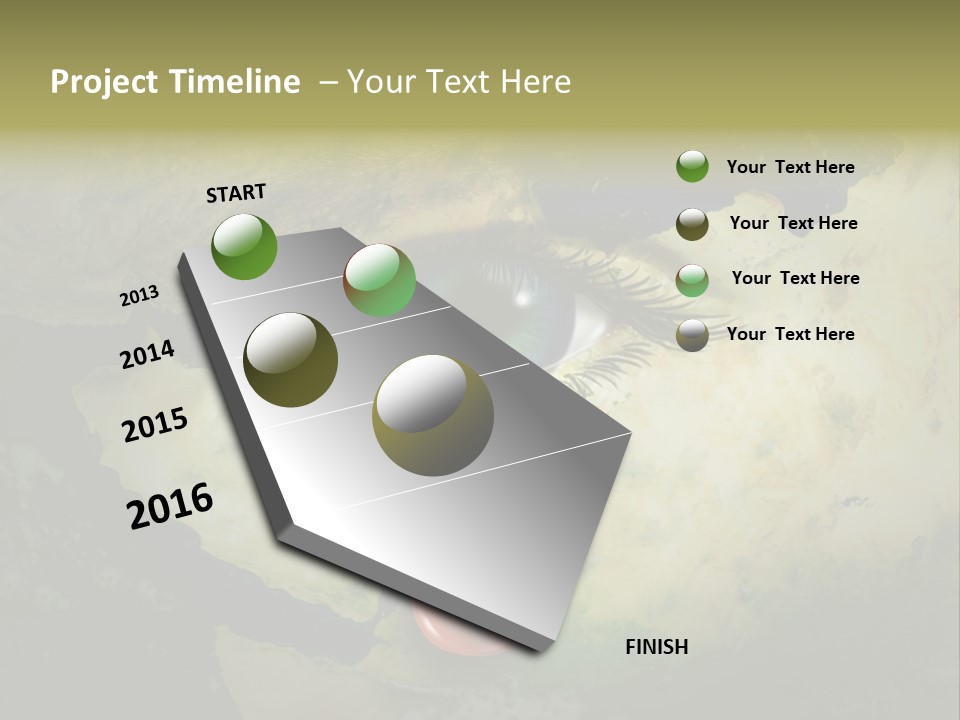 Project Timeline – Your Text Here

START

2013

2014

2015

2016

FINISH

Your Text Here

Your Text Here

Your Text Here

Your Text Here